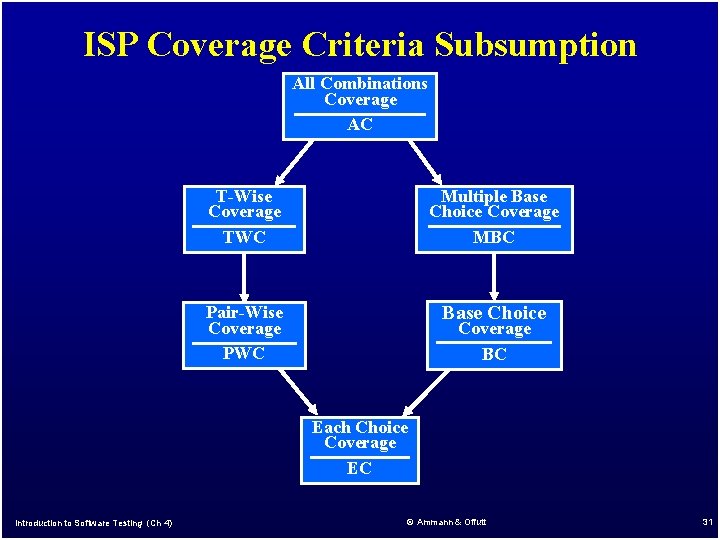 ISP Coverage Criteria Subsumption

All Combinations Coverage
AC

T-Wise Coverage
TWC

Multiple Base Choice Coverage
MBC

Pair-Wise Coverage
PWC

Base Choice Coverage
BC

Each Choice Coverage
EC

Introduction to Software Testing (Ch 4)

© Ammann & Offutt

31